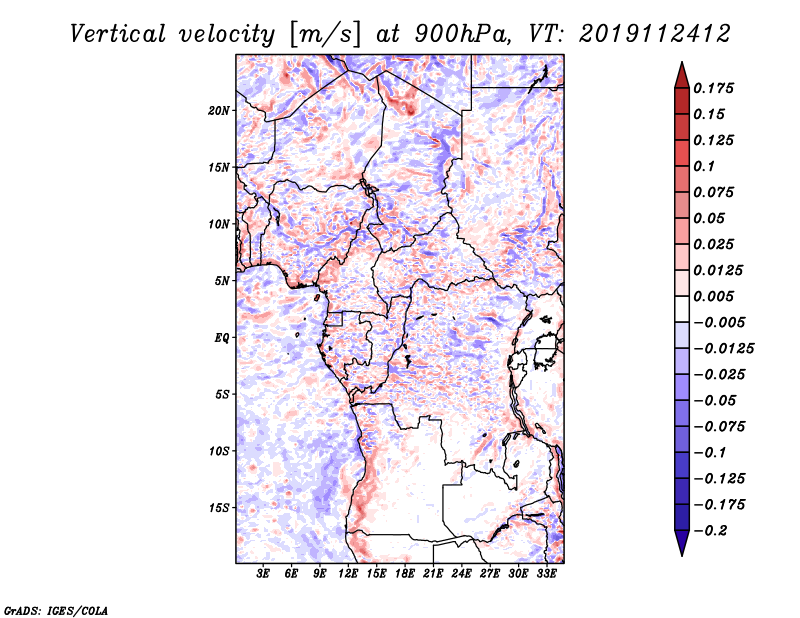 Vertical velocity [m/s] at 900hPa, VT: 2019112412

20N
15N
10N
5N
EQ
5S
10S
15S

3E 6E 9E 12E 15E 18E 21E 24E 27E 30E 33E

0.175
0.15
0.125
0.1
0.075
0.05
0.025
0.0125
0.005
−0.005
−0.0125
−0.025
−0.05
−0.075
−0.1
−0.125
−0.175
−0.2

GrADS: IGES/COLA